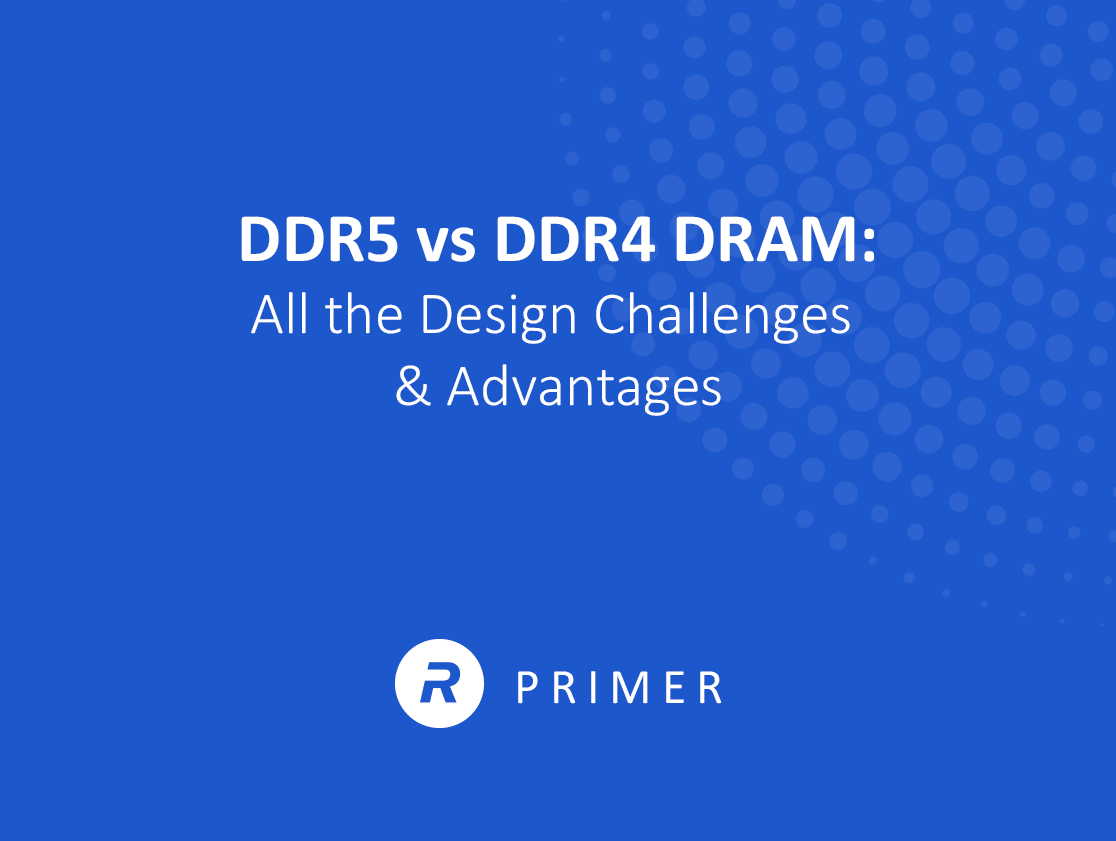 DDR5 vs DDR4 DRAM:
All the Design Challenges & Advantages

R PRIMER